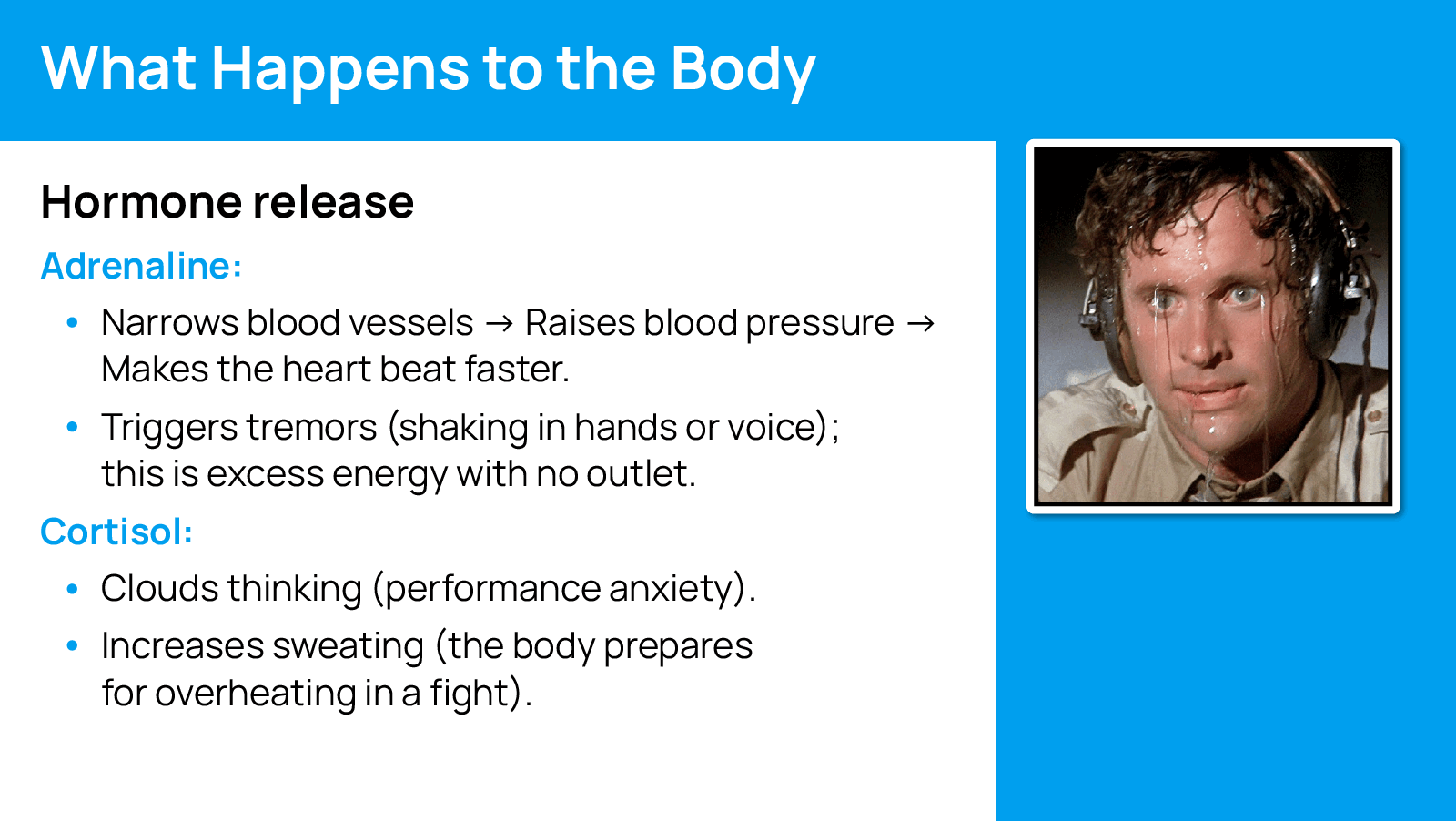 What Happens to the Body

Hormone release

Adrenaline:

• Narrows blood vessels → Raises blood pressure → Makes the heart beat faster.
• Triggers tremors (shaking in hands or voice); this is excess energy with no outlet.

Cortisol:

• Clouds thinking (performance anxiety).
• Increases sweating (the body prepares for overheating in a fight).